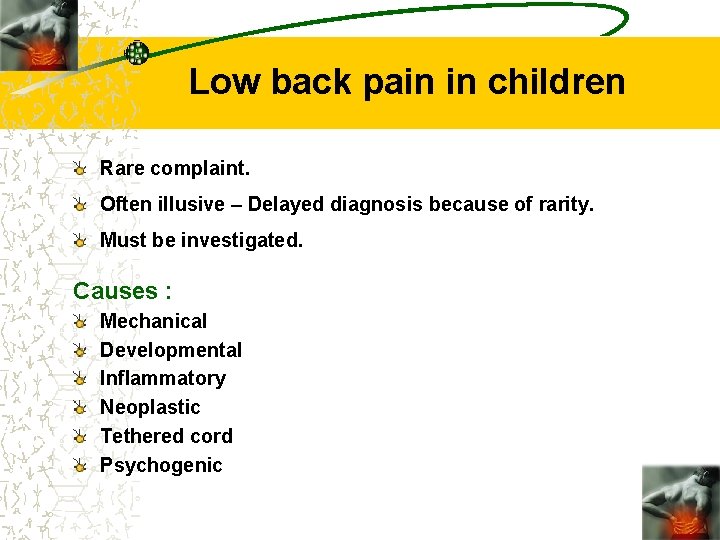 Low back pain in children

Rare complaint.
Often illusive – Delayed diagnosis because of rarity.
Must be investigated.

Causes :
Mechanical
Developmental
Inflammatory
Neoplastic
Tethered cord
Psychogenic